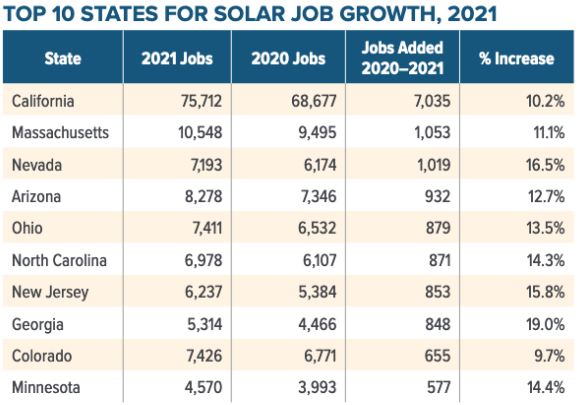 TOP 10 STATES FOR SOLAR JOB GROWTH, 2021

| State | 2021 Jobs | 2020 Jobs | Jobs Added 2020–2021 | % Increase |
|---|---|---|---|---|
| California | 75,712 | 68,677 | 7,035 | 10.2% |
| Massachusetts | 10,548 | 9,495 | 1,053 | 11.1% |
| Nevada | 7,193 | 6,174 | 1,019 | 16.5% |
| Arizona | 8,278 | 7,346 | 932 | 12.7% |
| Ohio | 7,411 | 6,532 | 879 | 13.5% |
| North Carolina | 6,978 | 6,107 | 871 | 14.3% |
| New Jersey | 6,237 | 5,384 | 853 | 15.8% |
| Georgia | 5,314 | 4,466 | 848 | 19.0% |
| Colorado | 7,426 | 6,771 | 655 | 9.7% |
| Minnesota | 4,570 | 3,993 | 577 | 14.4% |